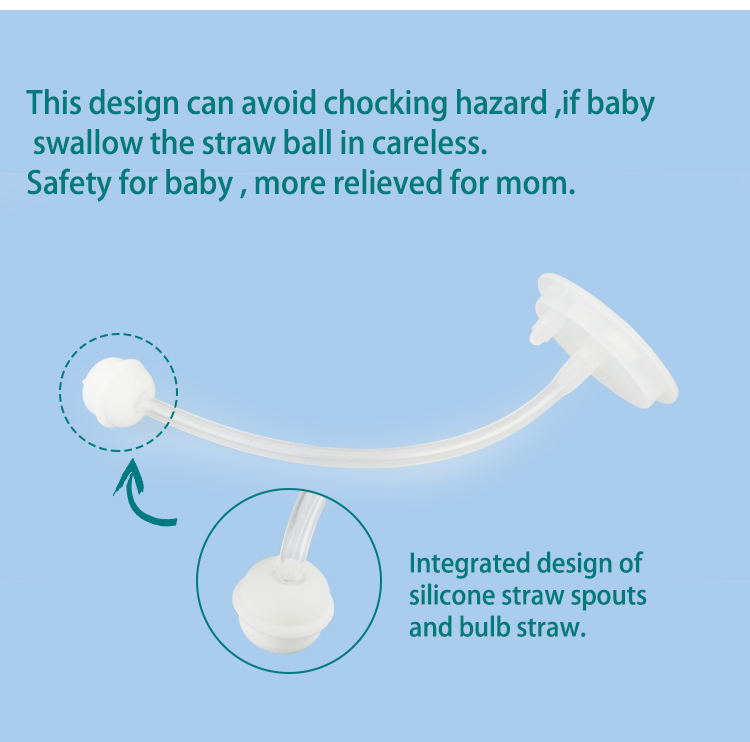 This design can avoid chocking hazard ,if baby swallow the straw ball in careless.
Safety for baby , more relieved for mom.

Integrated design of silicone straw spouts and bulb straw.